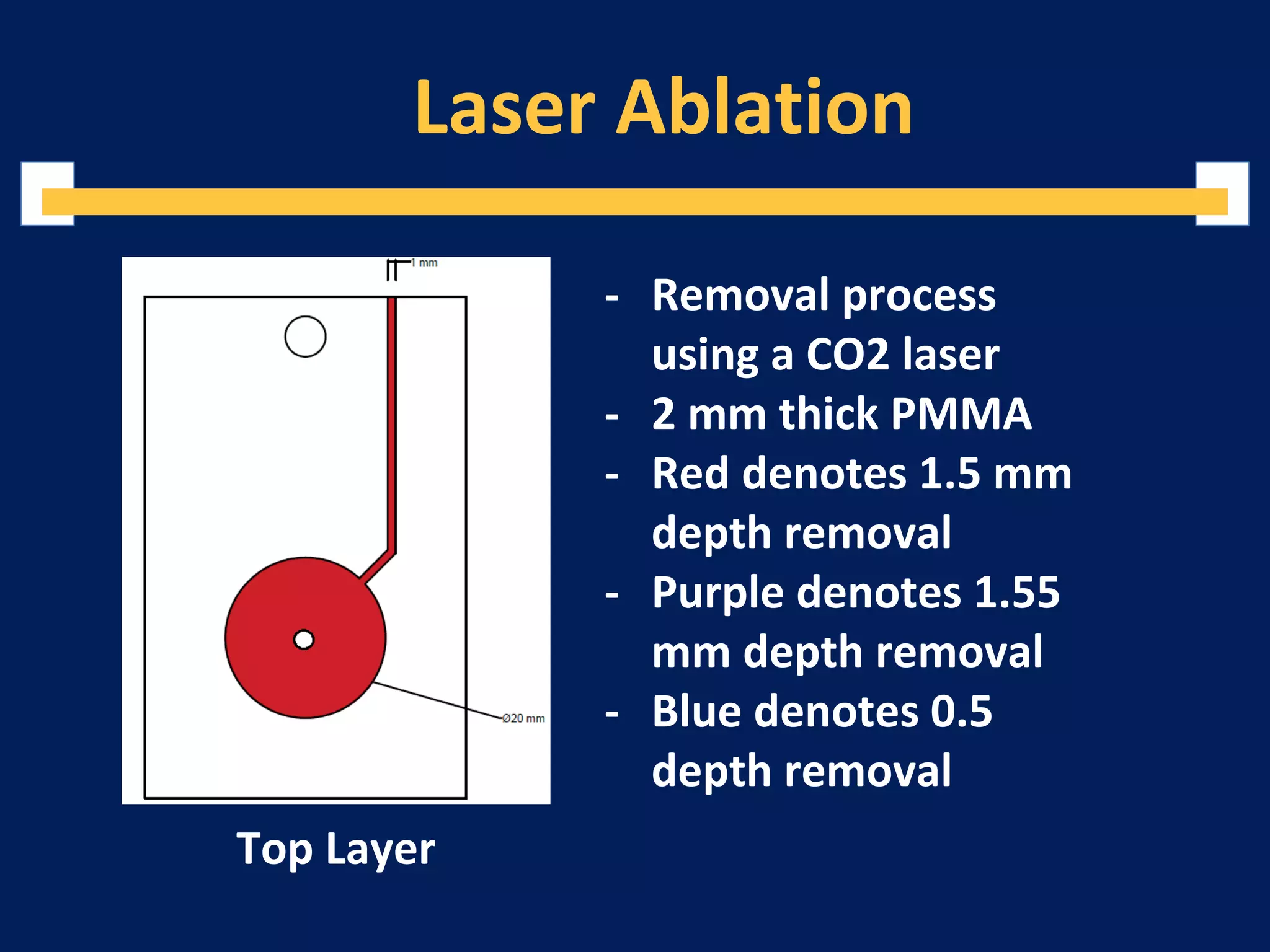 Laser Ablation

1 mm

Ø20 mm

Top Layer

- Removal process using a CO2 laser
- 2 mm thick PMMA
- Red denotes 1.5 mm depth removal
- Purple denotes 1.55 mm depth removal
- Blue denotes 0.5 depth removal